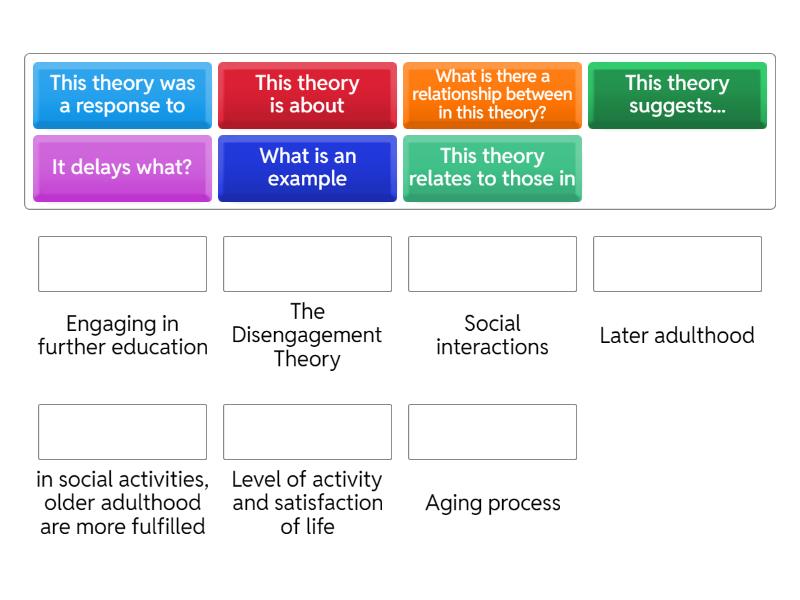 This theory was a response to

This theory is about

What is there a relationship between in this theory?

This theory suggests...

It delays what?

What is an example

This theory relates to those in

Engaging in further education

The Disengagement Theory

Social interactions

Later adulthood

in social activities, older adulthood are more fulfilled

Level of activity and satisfaction of life

Aging process